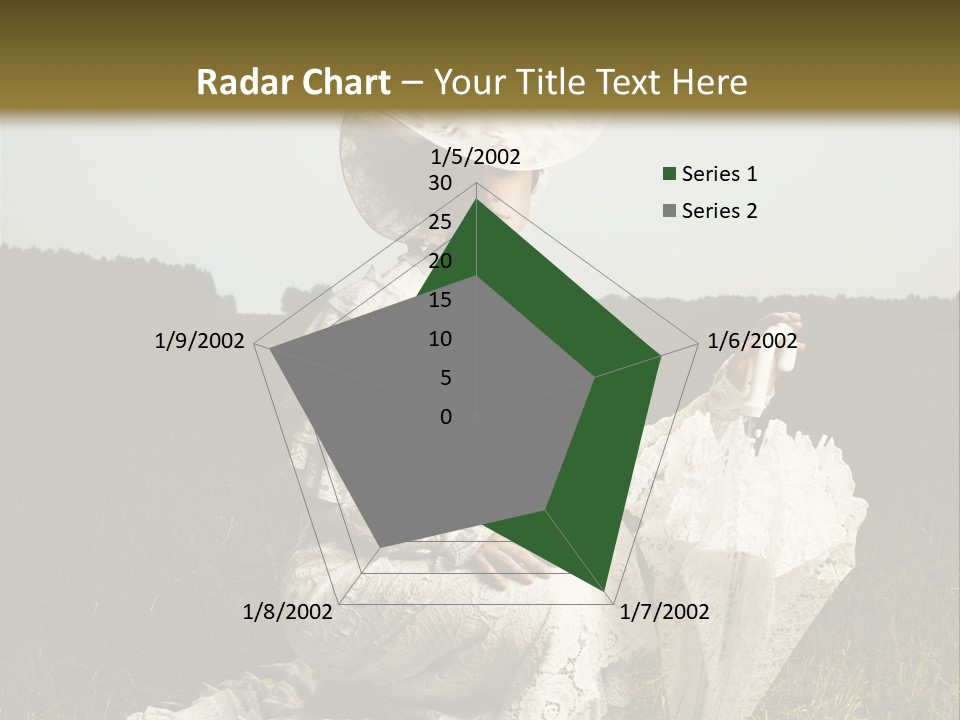 Radar Chart – Your Title Text Here

1/5/2002
30
25
20
15
10
5
0
1/6/2002
1/7/2002
1/8/2002
1/9/2002

Series 1
Series 2